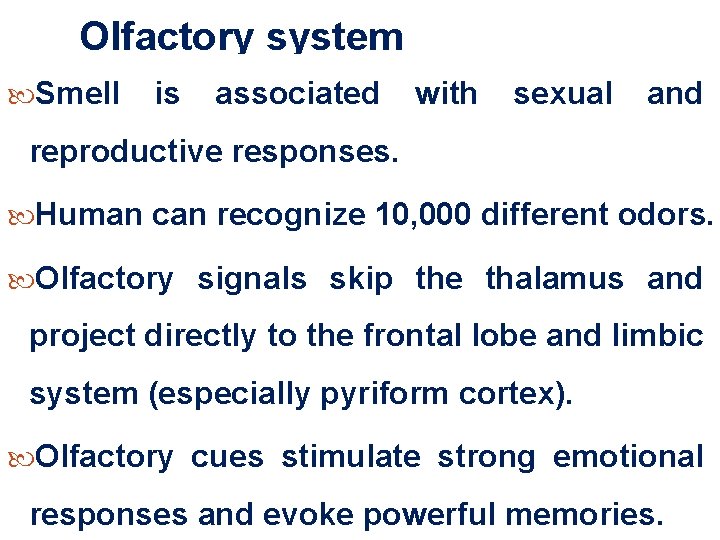 Olfactory system

Smell is associated with sexual and reproductive responses.

Human can recognize 10,000 different odors.

Olfactory signals skip the thalamus and project directly to the frontal lobe and limbic system (especially pyriform cortex).

Olfactory cues stimulate strong emotional responses and evoke powerful memories.